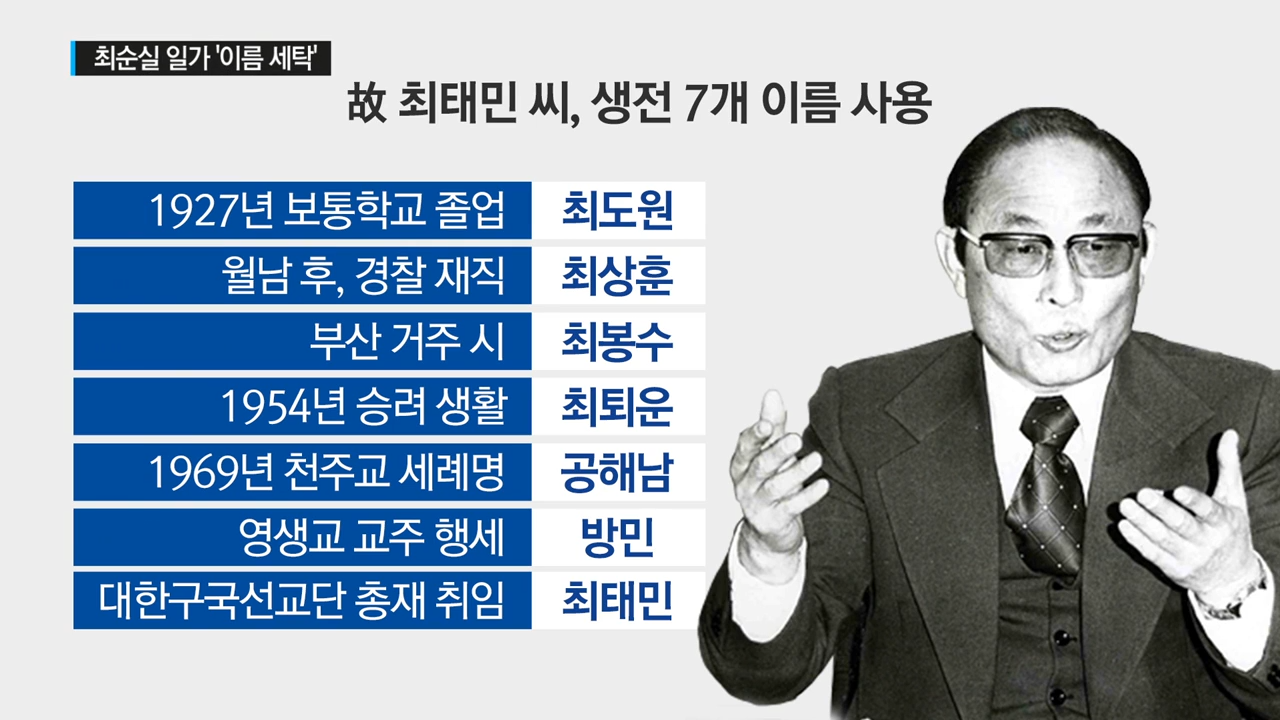 최순실 일가 '이름 세탁'

故 최태민 씨, 생전 7개 이름 사용

| | |
|---|---|
| 1927년 보통학교 졸업 | 최도원 |
| 월남 후, 경찰 재직 | 최상훈 |
| 부산 거주 시 | 최봉수 |
| 1954년 승려 생활 | 최퇴운 |
| 1969년 천주교 세례명 | 공해남 |
| 영생교 교주 행세 | 방민 |
| 대한구국선교단 총재 취임 | 최태민 |